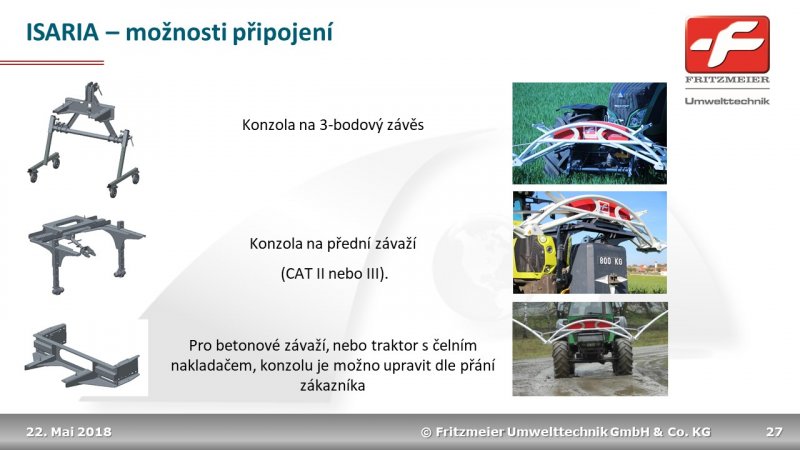 ISARIA – možnosti připojení

FRITZMEIER
Umwelttechnik

Konzola na 3-bodový závěs

Konzola na přední závaží

(CAT II nebo III).

800 KG

Pro betonové závaží, nebo traktor s čelním nakladačem, konzolu je možno upravit dle přání zákazníka

22. Mai 2018

© Fritzmeier Umwelttechnik GmbH & Co. KG

27